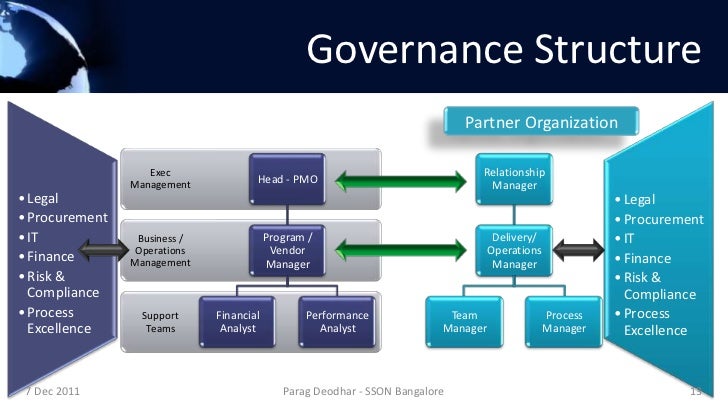 Governance Structure

Partner Organization

• Legal
• Procurement
• IT
• Finance
• Risk & Compliance
• Process Excellence

Exec Management

Head - PMO

Business / Operations Management

Program / Vendor Manager

Support Teams

Financial Analyst

Performance Analyst

Relationship Manager

Delivery/ Operations Manager

Team Manager

Process Manager

• Legal
• Procurement
• IT
• Finance
• Risk & Compliance
• Process Excellence

7 Dec 2011

Parag Deodhar - SSON Bangalore

13